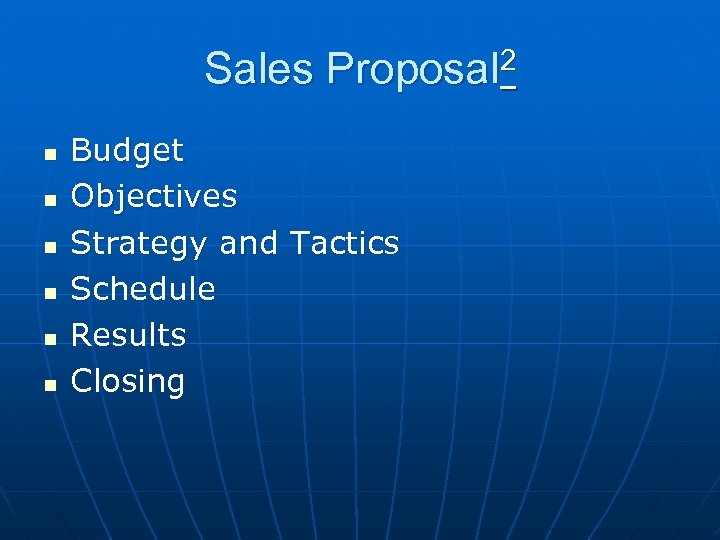 Sales Proposal$^2$

- Budget
- Objectives
- Strategy and Tactics
- Schedule
- Results
- Closing